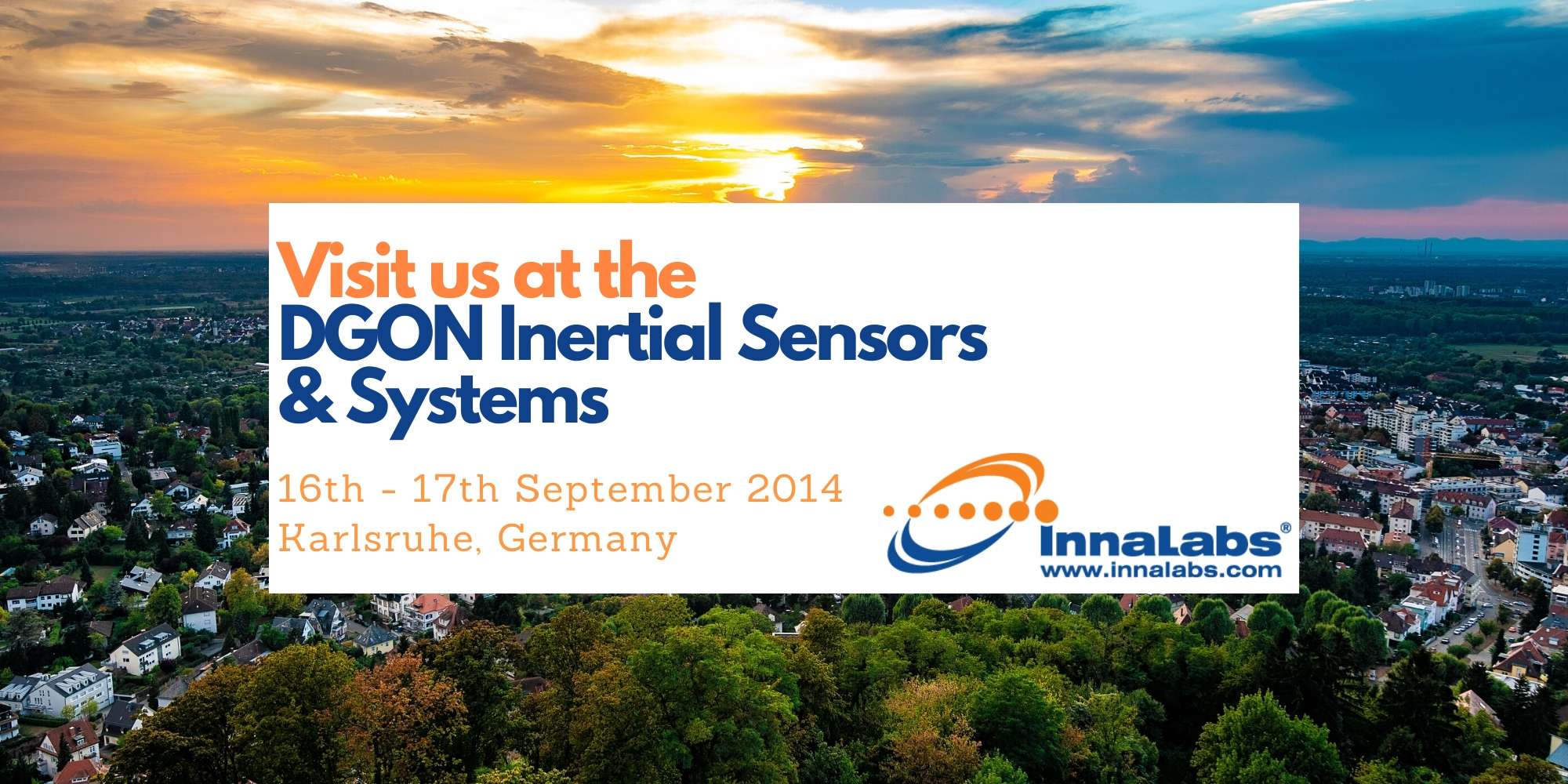 Visit us at the
DGON Inertial Sensors & Systems

16th - 17th September 2014
Karlsruhe, Germany

InnaLabs®
www.innalabs.com